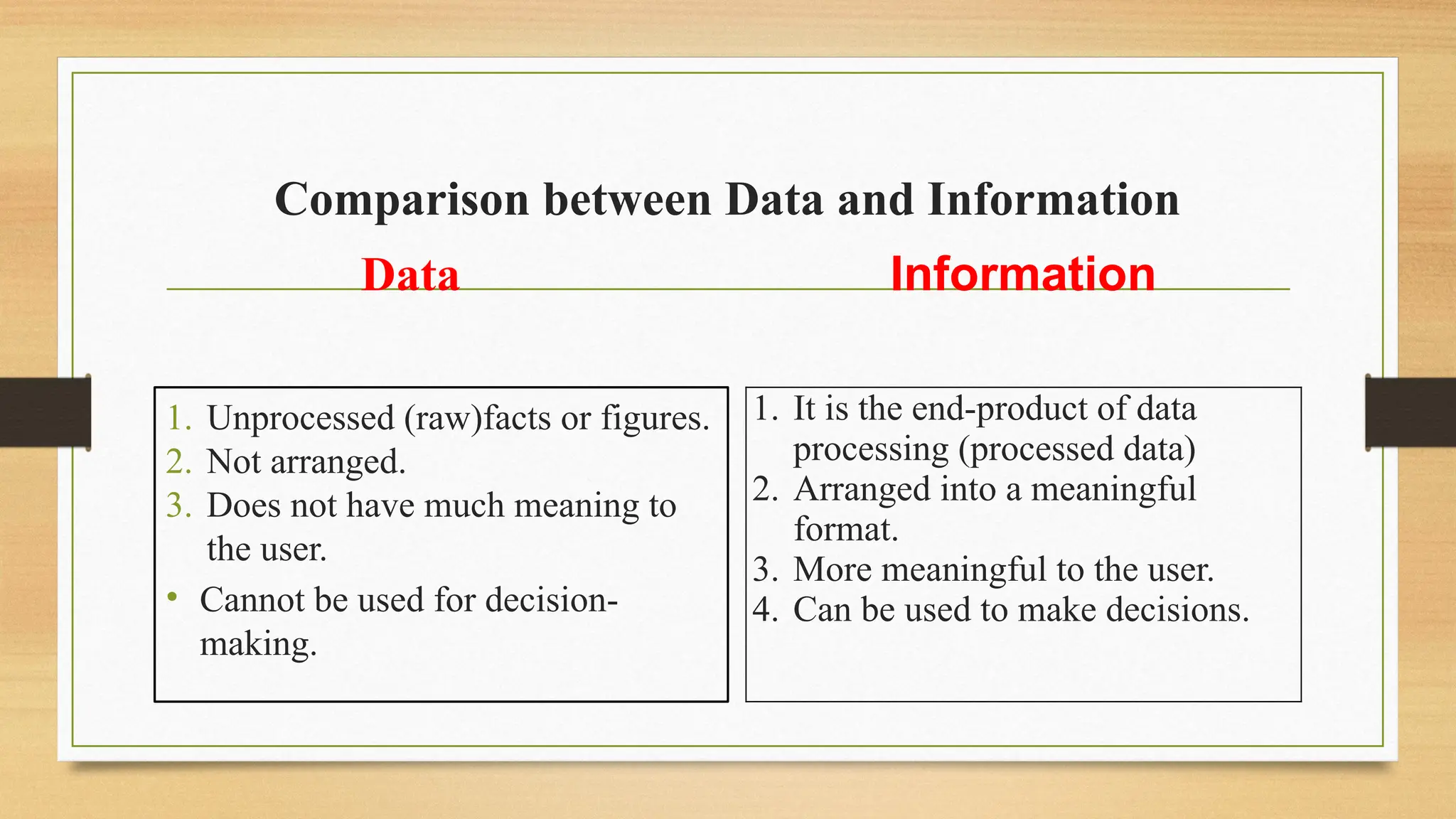 Comparison between Data and Information

Data

1. Unprocessed (raw)facts or figures.
2. Not arranged.
3. Does not have much meaning to the user.
• Cannot be used for decision-making.

Information

1. It is the end-product of data processing (processed data)
2. Arranged into a meaningful format.
3. More meaningful to the user.
4. Can be used to make decisions.